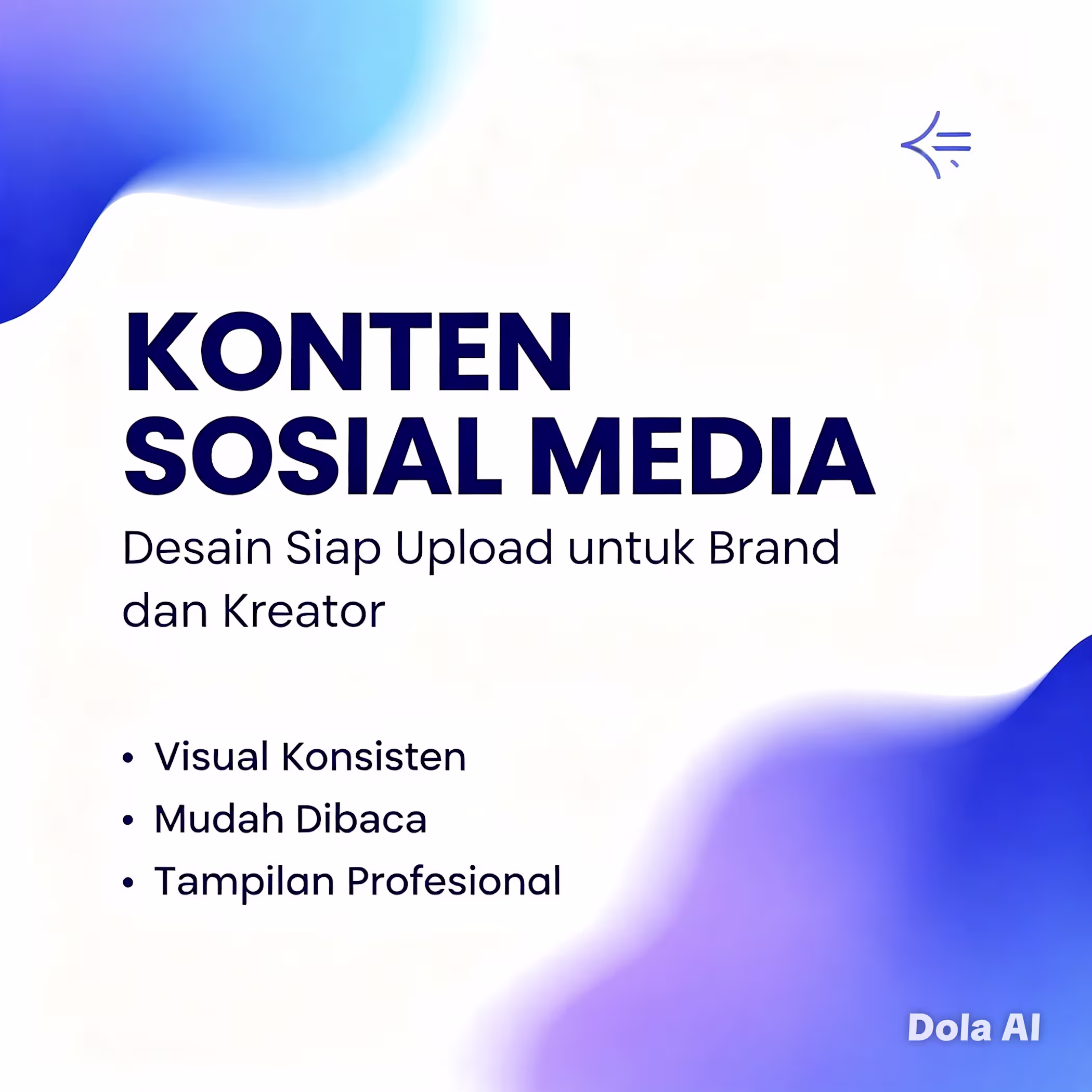 KONTEN SOSIAL MEDIA

Desain Siap Upload untuk Brand dan Kreator

• Visual Konsisten
• Mudah Dibaca
• Tampilan Profesional

Dola AI